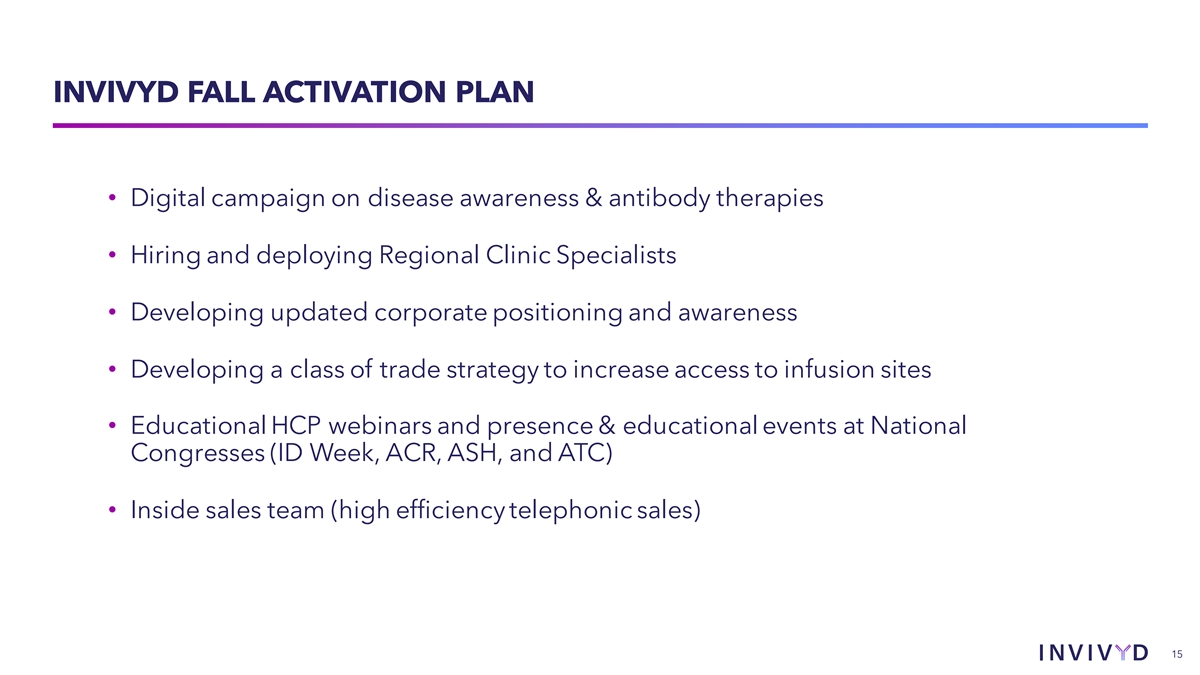 INVIVYD FALL ACTIVATION PLAN

• Digital campaign on disease awareness & antibody therapies

• Hiring and deploying Regional Clinic Specialists

• Developing updated corporate positioning and awareness

• Developing a class of trade strategy to increase access to infusion sites

• Educational HCP webinars and presence & educational events at National Congresses (ID Week, ACR, ASH, and ATC)

• Inside sales team (high efficiency telephonic sales)

INVIVYD

15